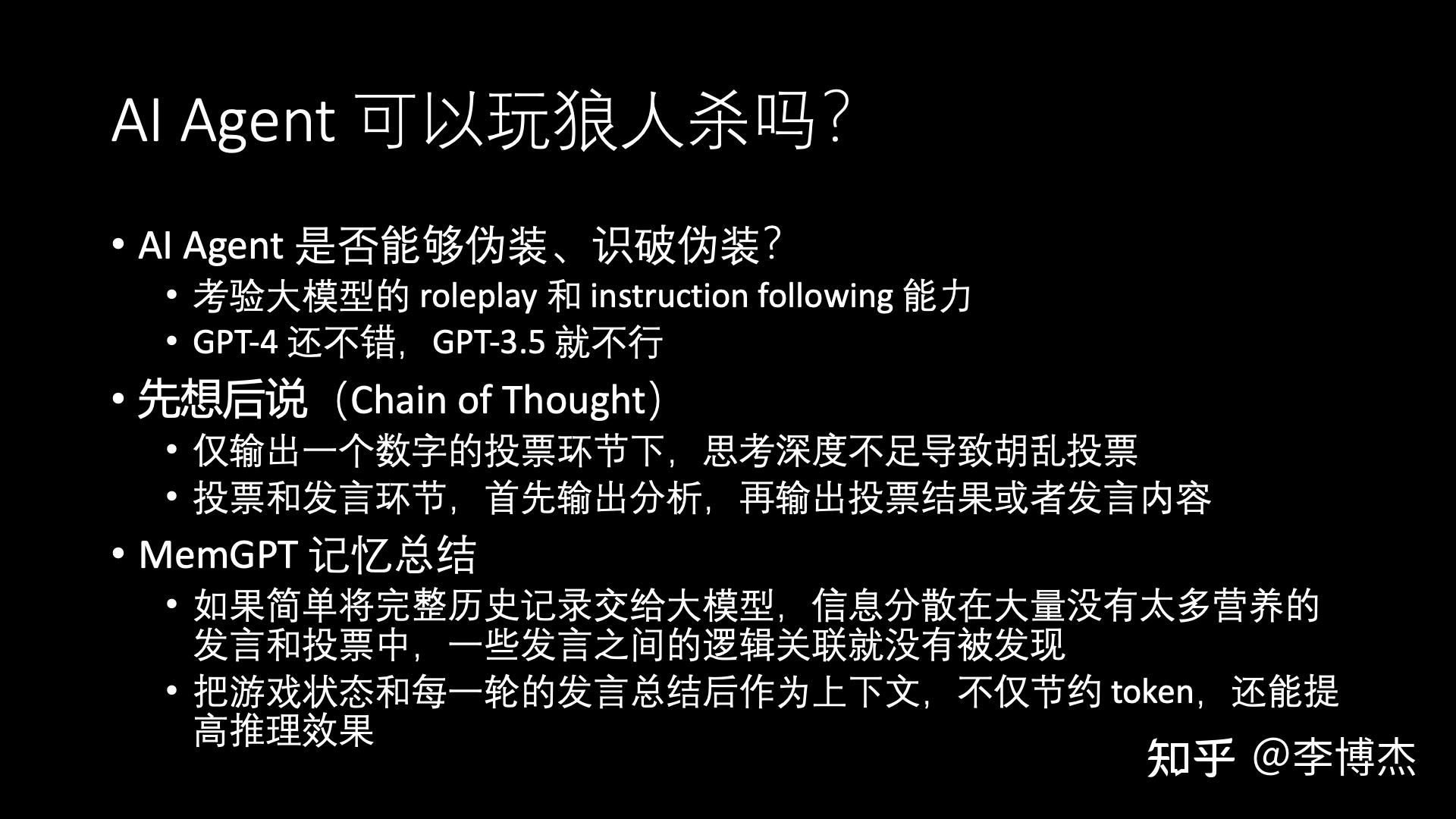 AI Agent 可以玩狼人杀吗？

• AI Agent 是否能够伪装、识破伪装？
  • 考验大模型的 roleplay 和 instruction following 能力
  • GPT-4 还不错，GPT-3.5 就不行
• 先想后说（Chain of Thought）
  • 仅输出一个数字的投票环节下，思考深度不足导致胡乱投票
  • 投票和发言环节，首先输出分析，再输出投票结果或者发言内容
• MemGPT 记忆总结
  • 如果简单将完整历史记录交给大模型，信息分散在大量没有太多营养的发言和投票中，一些发言之间的逻辑关联就没有被发现
  • 把游戏状态和每一轮的发言总结后作为上下文，不仅节约 token，还能提高推理效果

知乎 @李博杰